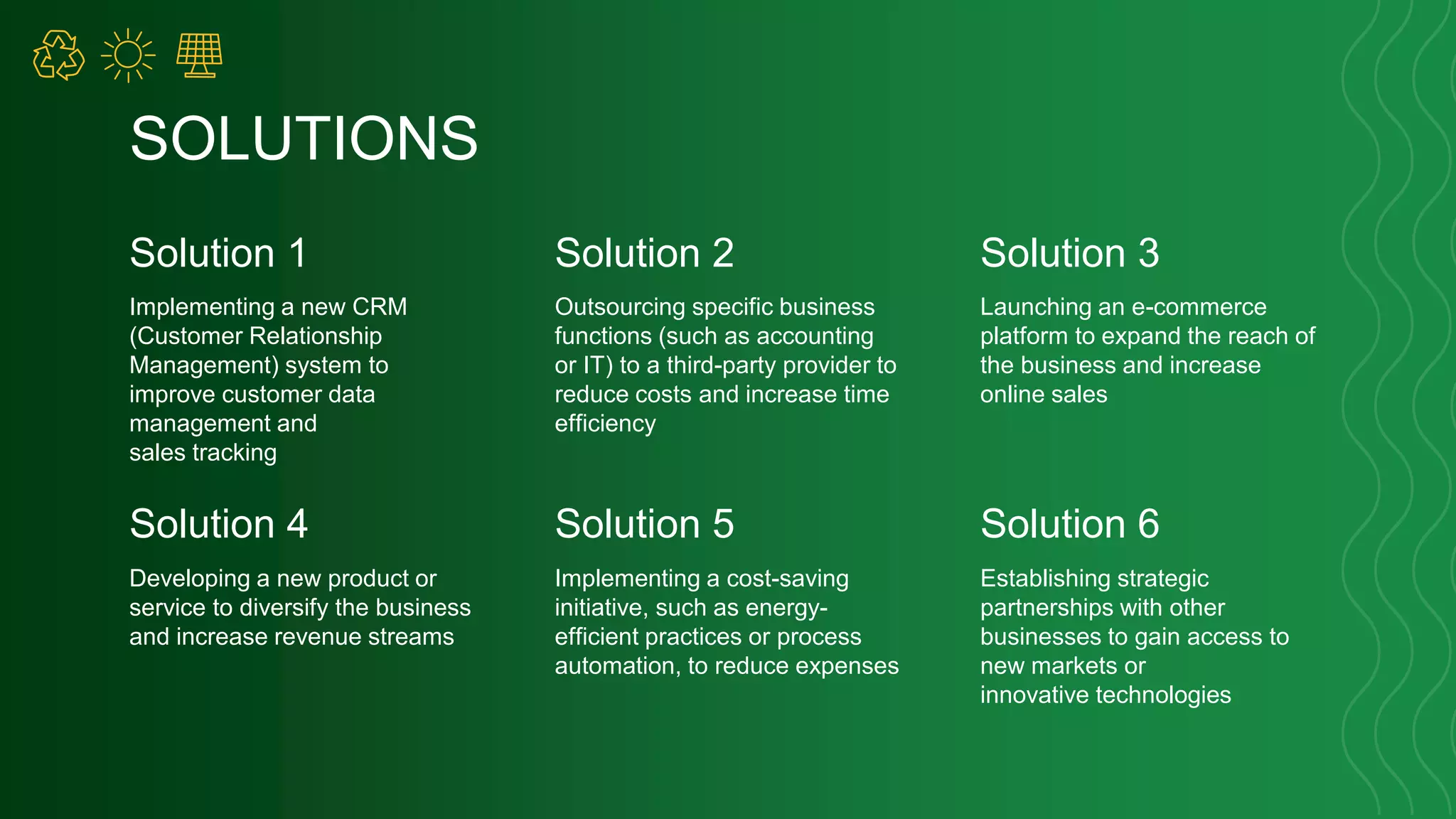 SOLUTIONS

Solution 1

Implementing a new CRM (Customer Relationship Management) system to improve customer data management and sales tracking

Solution 2

Outsourcing specific business functions (such as accounting or IT) to a third-party provider to reduce costs and increase time efficiency

Solution 3

Launching an e-commerce platform to expand the reach of the business and increase online sales

Solution 4

Developing a new product or service to diversify the business and increase revenue streams

Solution 5

Implementing a cost-saving initiative, such as energy-efficient practices or process automation, to reduce expenses

Solution 6

Establishing strategic partnerships with other businesses to gain access to new markets or innovative technologies